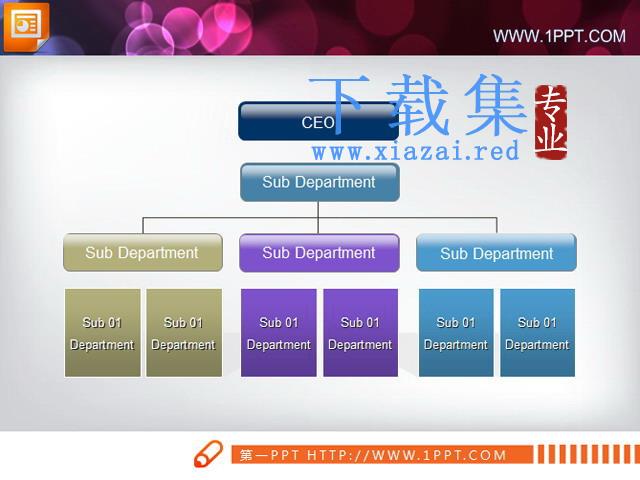 WWW.1PPT.COM

下载集 专业
www.xiazai.red

CEO

Sub Department

Sub Department

Sub Department

Sub Department

Sub 01 Department

Sub 01 Department

Sub 01 Department

Sub 01 Department

Sub 01 Department

Sub 01 Department

第一PPT HTTP://WWW.1PPT.COM